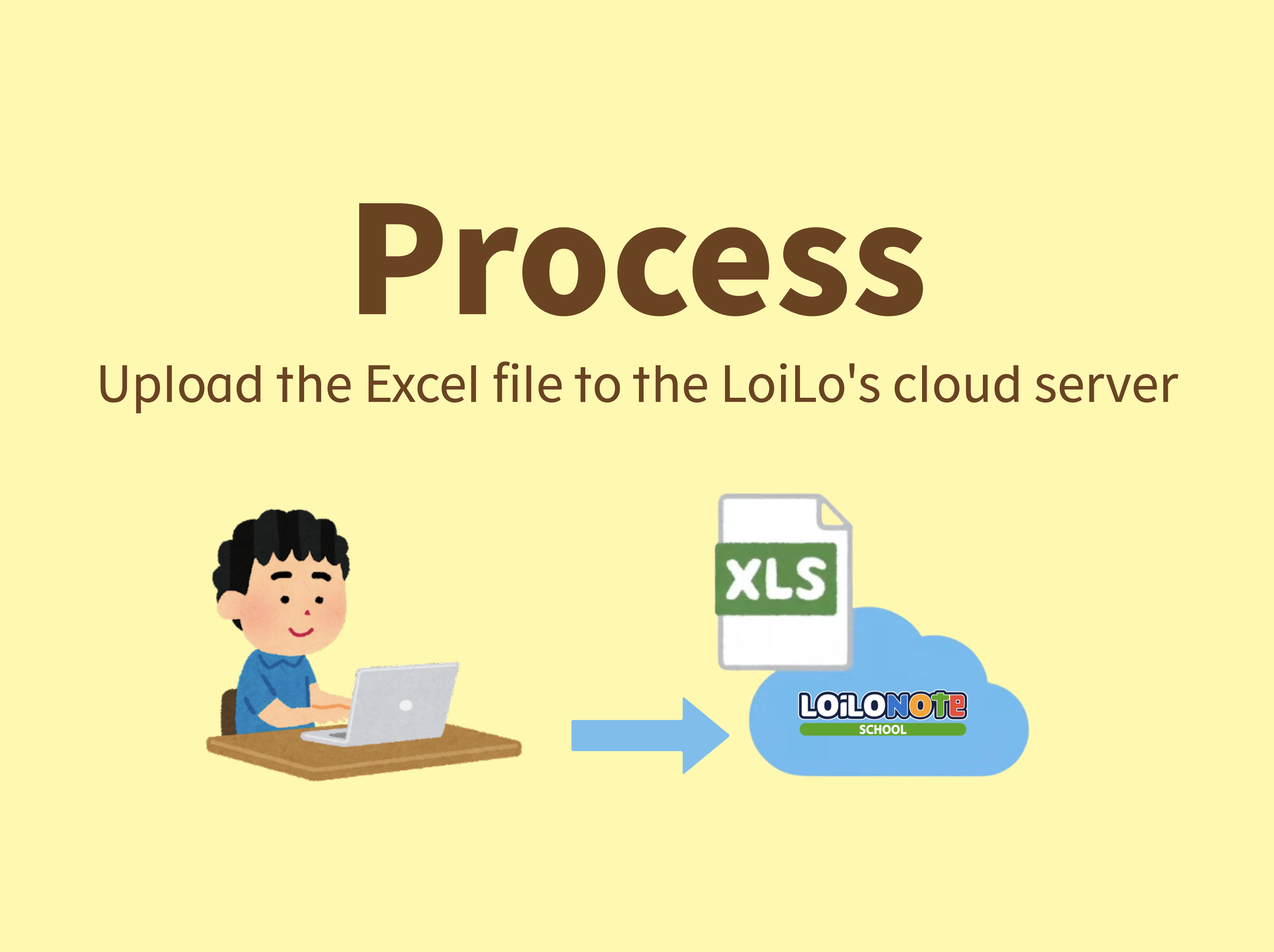 Process

Upload the Excel file to the LoiLo's cloud server

XLS

LOiLONOTE
SCHOOL